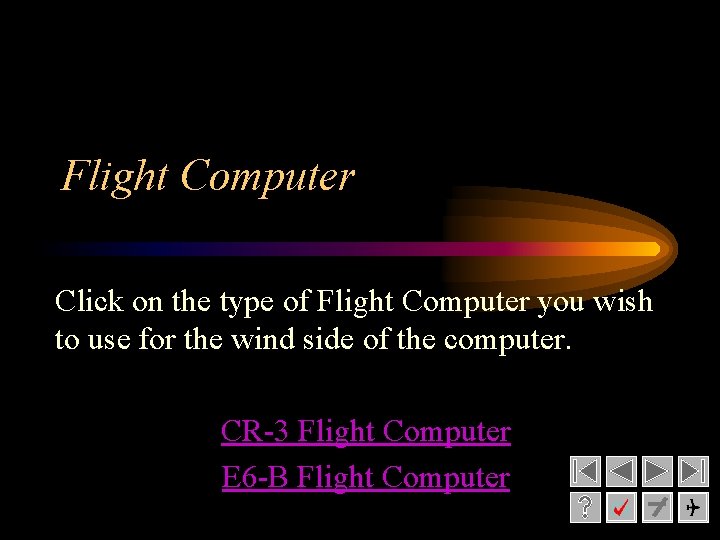 Flight Computer

Click on the type of Flight Computer you wish to use for the wind side of the computer.

CR-3 Flight Computer

E6-B Flight Computer

?